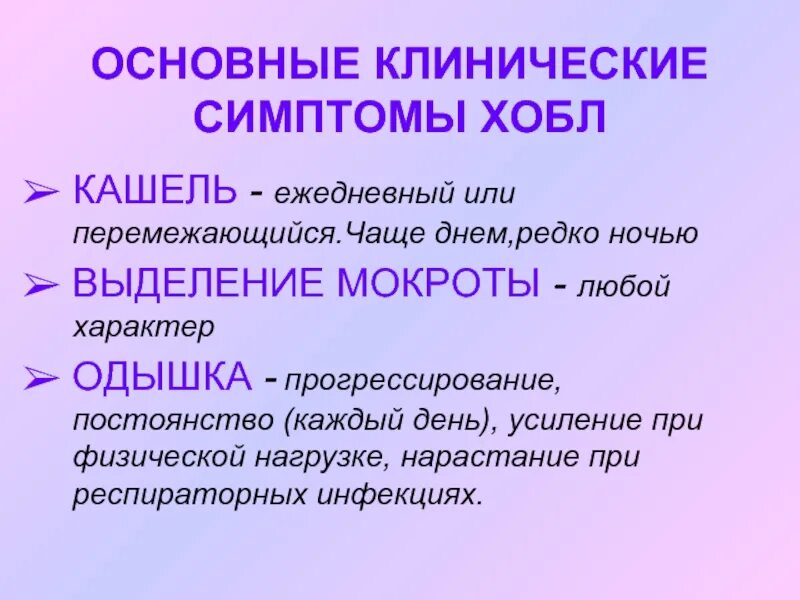 ОСНОВНЫЕ КЛИНИЧЕСКИЕ СИМПТОМЫ ХОБЛ

➢ КАШЕЛЬ - ежедневный или перемежающийся.Чаще днем,редко ночью

➢ ВЫДЕЛЕНИЕ МОКРОТЫ - любой характер

➢ ОДЫШКА - прогрессирование, постоянство (каждый день), усиление при физической нагрузке, нарастание при респираторных инфекциях.